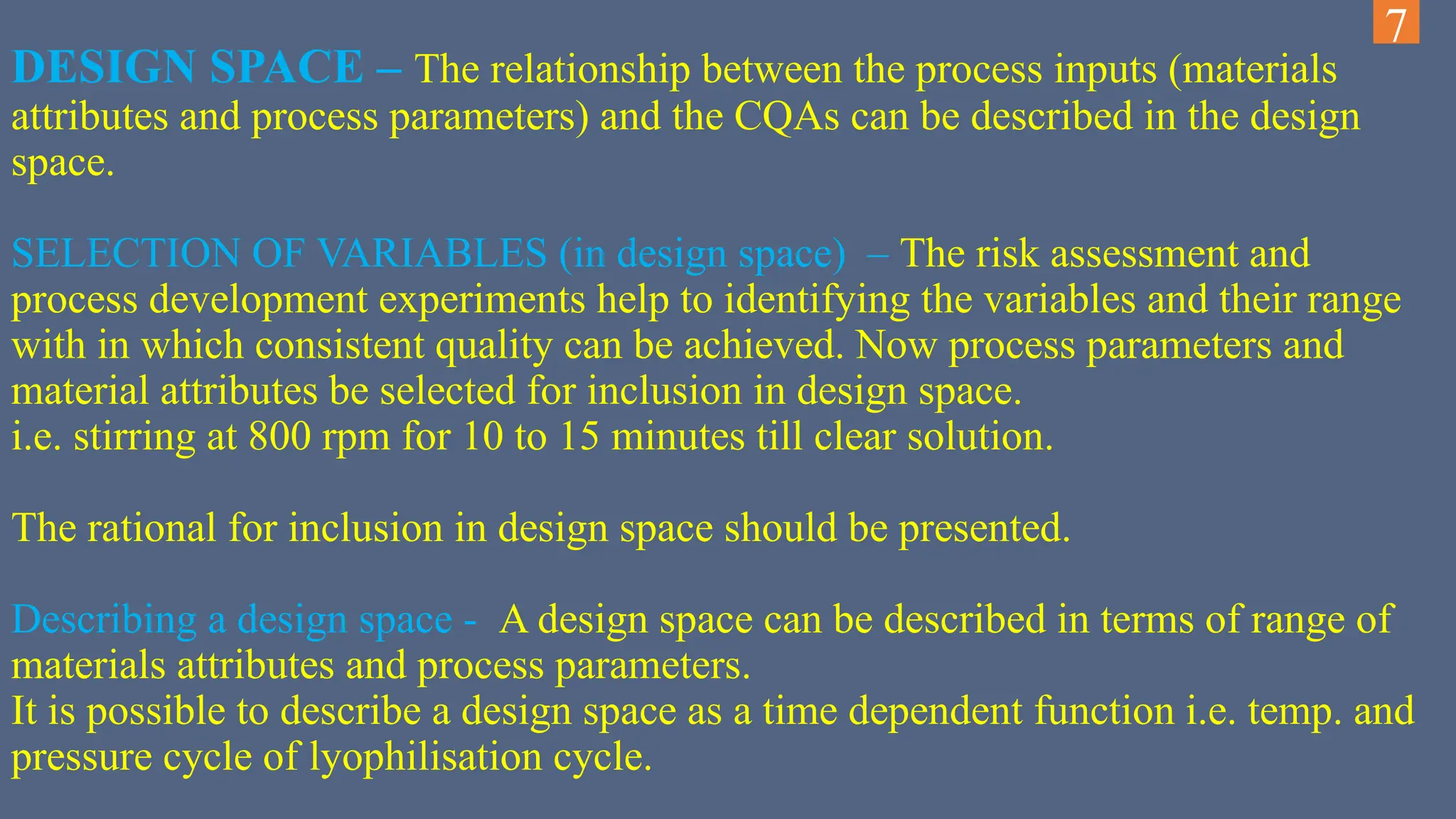 7

DESIGN SPACE – The relationship between the process inputs (materials attributes and process parameters) and the CQAs can be described in the design space.

SELECTION OF VARIABLES (in design space) – The risk assessment and process development experiments help to identifying the variables and their range with in which consistent quality can be achieved. Now process parameters and material attributes be selected for inclusion in design space.
i.e. stirring at 800 rpm for 10 to 15 minutes till clear solution.

The rational for inclusion in design space should be presented.

Describing a design space - A design space can be described in terms of range of materials attributes and process parameters.
It is possible to describe a design space as a time dependent function i.e. temp. and pressure cycle of lyophilisation cycle.